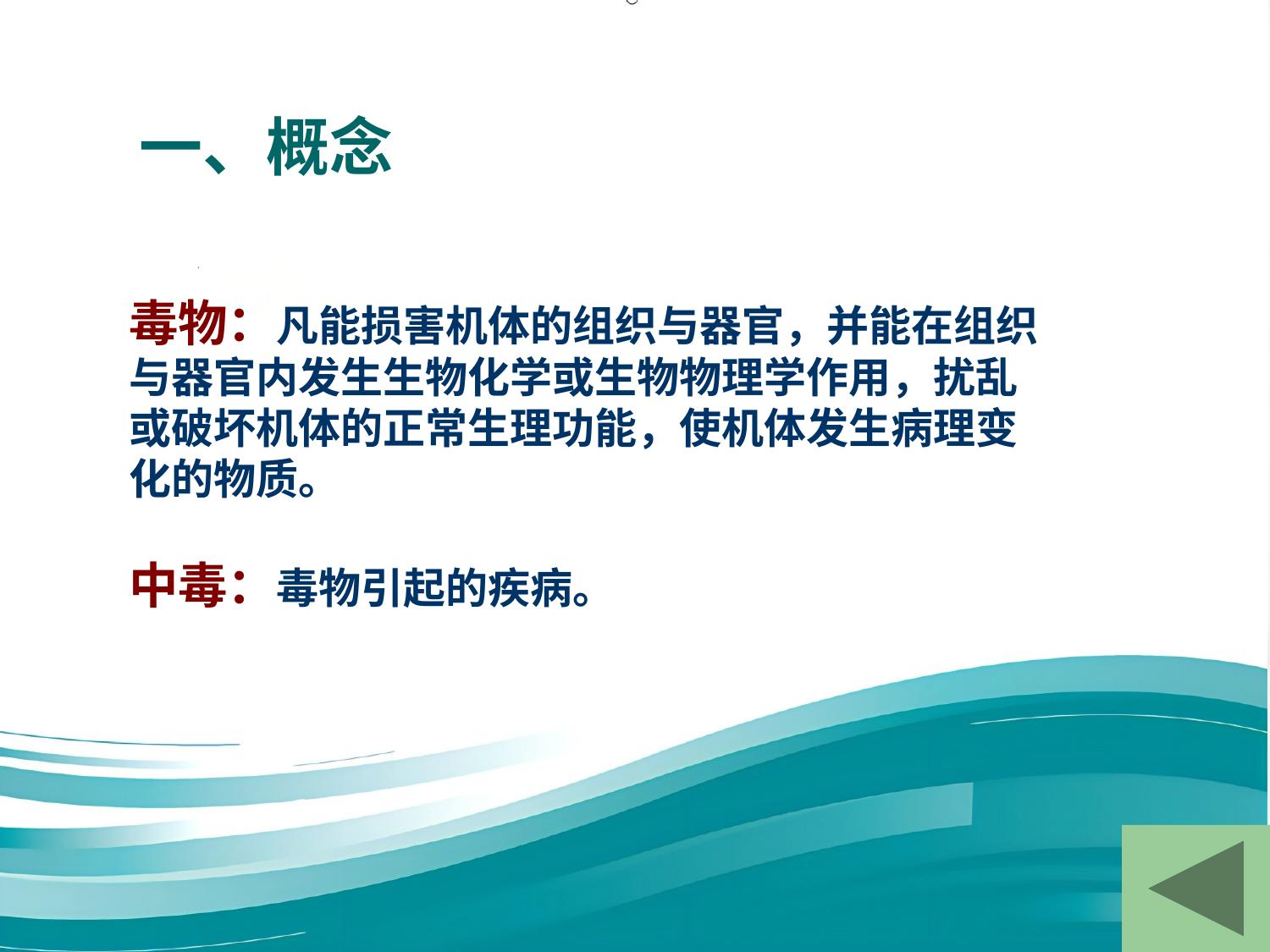 一、概念

毒物：凡能损害机体的组织与器官，并能在组织与器官内发生生物化学或生物物理学作用，扰乱或破坏机体的正常生理功能，使机体发生病理变化的物质。

中毒：毒物引起的疾病。